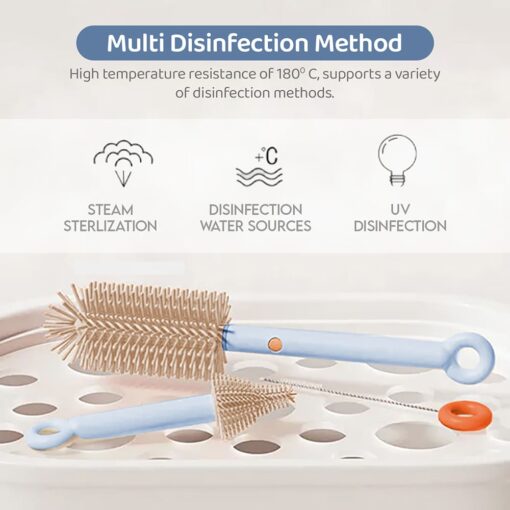 Multi Disinfection Method

High temperature resistance of 180° C, supports a variety of disinfection methods.

+°C

STEAM STERLIZATION

DISINFECTION WATER SOURCES

UV DISINFECTION